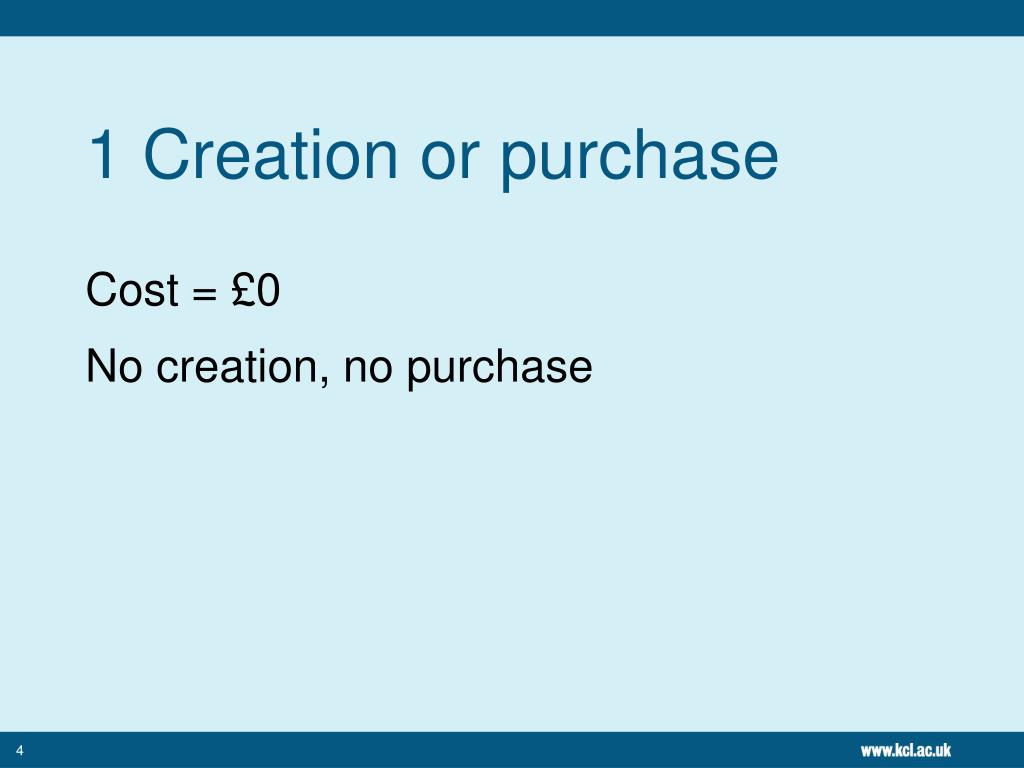 1 Creation or purchase

Cost = £0

No creation, no purchase

4

www.kcl.ac.uk